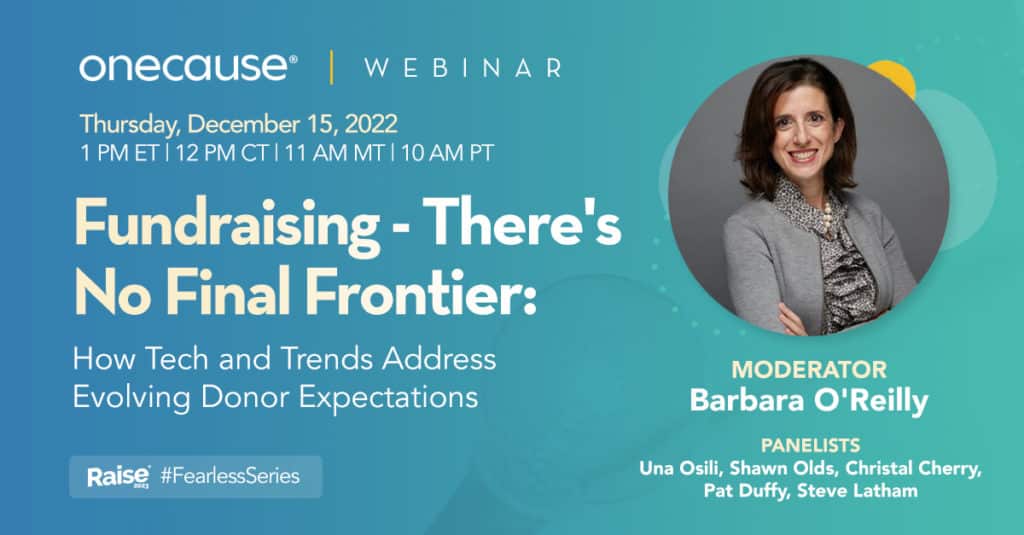 onecause® | WEBINAR

Thursday, December 15, 2022
1 PM ET | 12 PM CT | 11 AM MT | 10 AM PT

Fundraising - There's No Final Frontier:

How Tech and Trends Address Evolving Donor Expectations

Raise 2023 #FearlessSeries

MODERATOR
Barbara O'Reilly

PANELISTS
Una Osili, Shawn Olds, Christal Cherry, Pat Duffy, Steve Latham